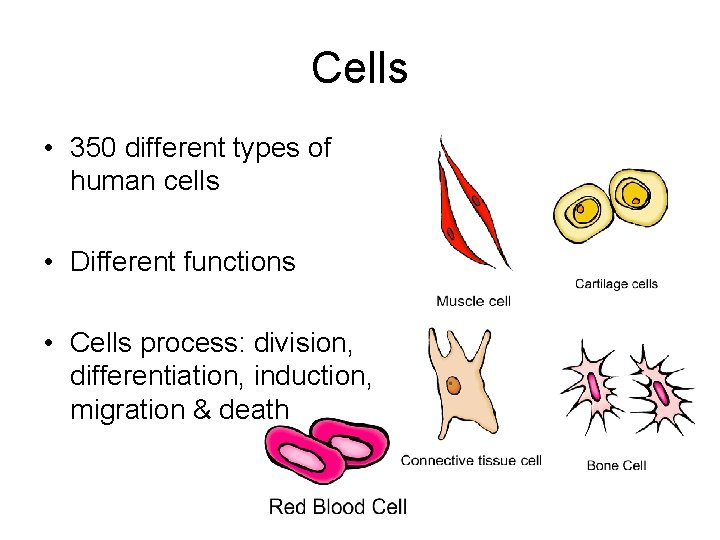 Cells

• 350 different types of human cells

• Different functions

• Cells process: division, differentiation, induction, migration & death

Muscle cell

Cartilage cells

Connective tissue cell

Bone Cell

Red Blood Cell